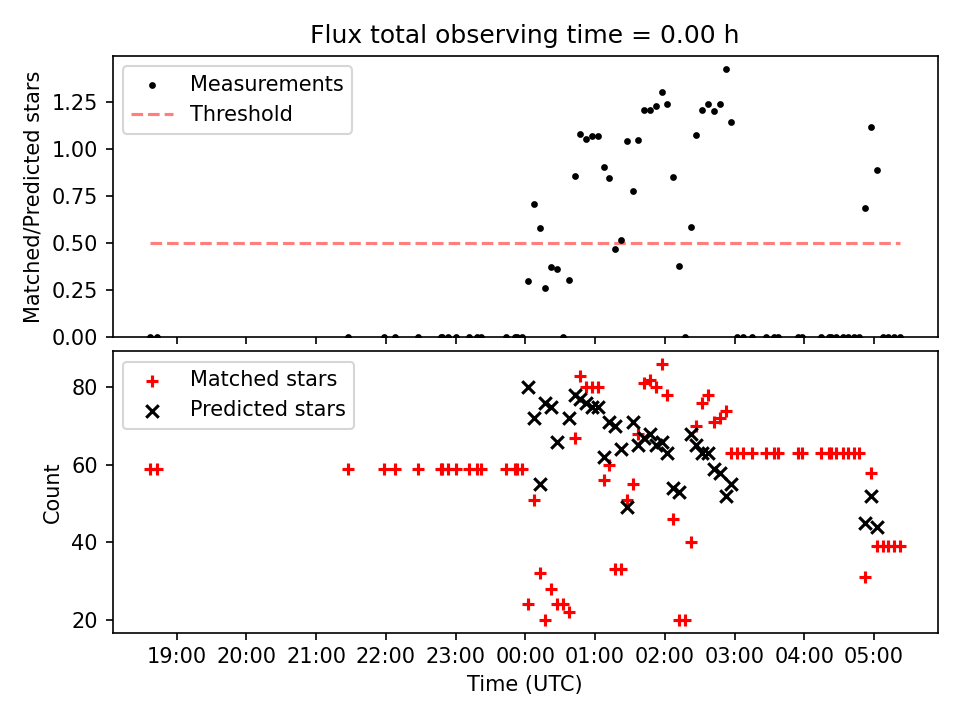 Flux total observing time = 0.00 h

Measurements
Threshold

Matched/Predicted stars

1.25
1.00
0.75
0.50
0.25
0.00

Matched stars
Predicted stars

Count

80
60
40
20

19:00 20:00 21:00 22:00 23:00 00:00 01:00 02:00 03:00 04:00 05:00

Time (UTC)